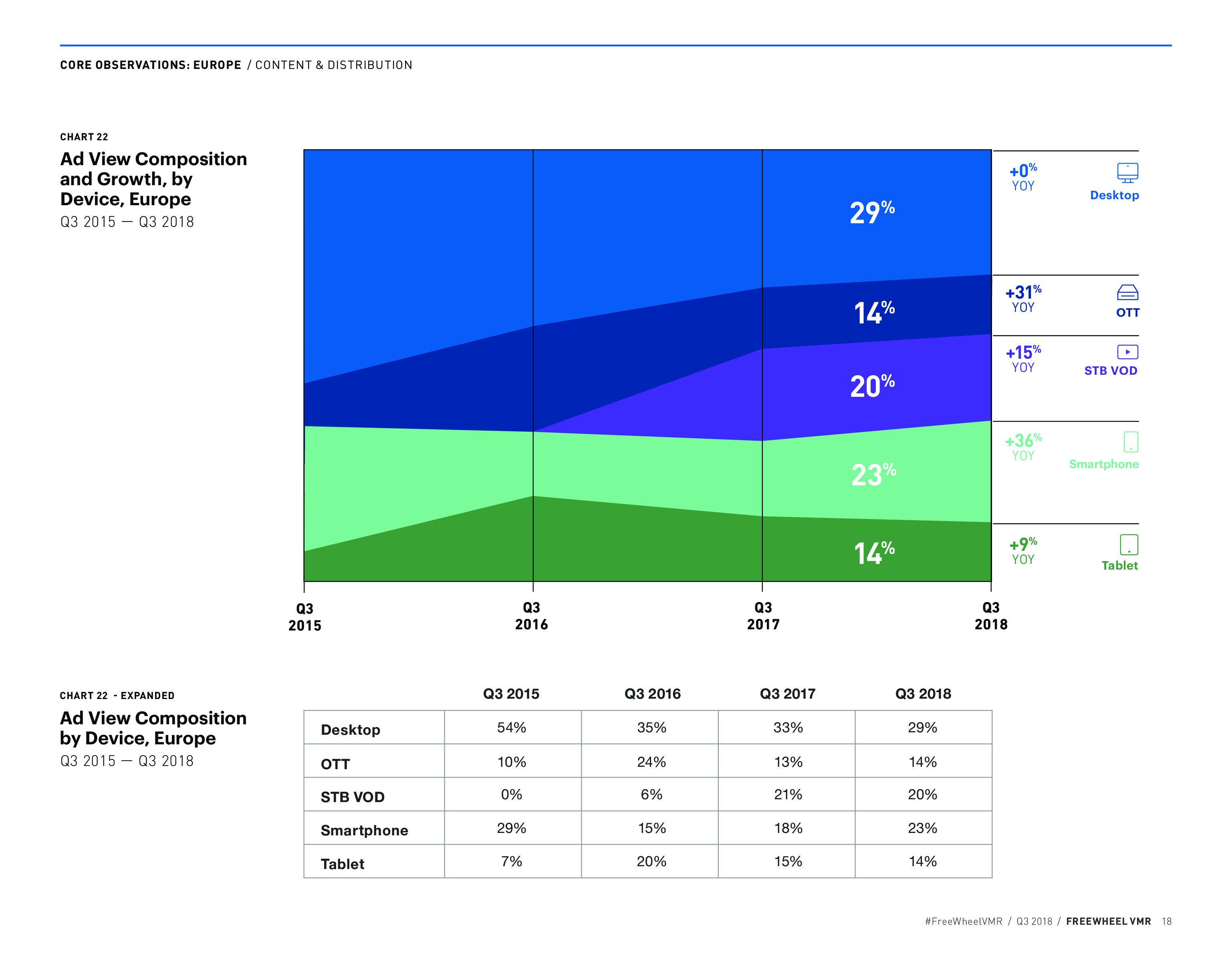 CORE OBSERVATIONS: EUROPE / CONTENT & DISTRIBUTION

CHART 22

Ad View Composition and Growth, by Device, Europe

Q3 2015 — Q3 2018

29%

14%

20%

23%

14%

+0% YOY Desktop

+31% YOY OTT

+15% YOY STB VOD

+36% YOY Smartphone

+9% YOY Tablet

Q3 2015

Q3 2016

Q3 2017

Q3 2018

CHART 22 - EXPANDED

Ad View Composition by Device, Europe

Q3 2015 — Q3 2018

| | Q3 2015 | Q3 2016 | Q3 2017 | Q3 2018 |
|---|---|---|---|---|
| Desktop | 54% | 35% | 33% | 29% |
| OTT | 10% | 24% | 13% | 14% |
| STB VOD | 0% | 6% | 21% | 20% |
| Smartphone | 29% | 15% | 18% | 23% |
| Tablet | 7% | 20% | 15% | 14% |

#FreeWheelVMR / Q3 2018 / FREEWHEEL VMR 18